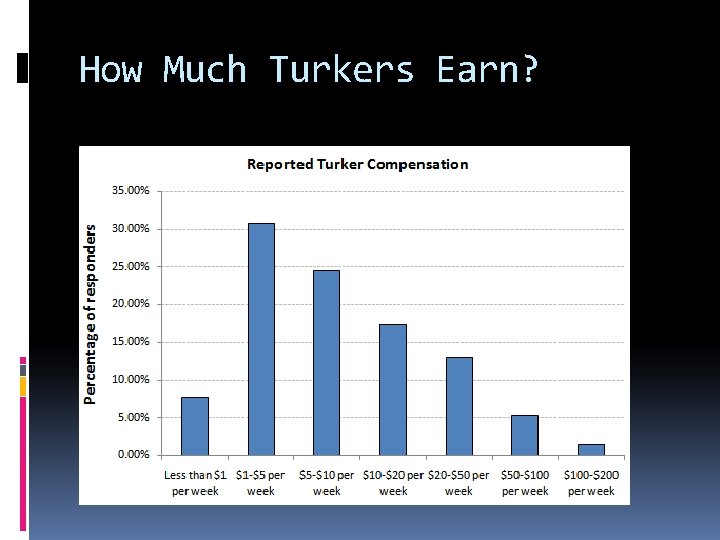 How Much Turkers Earn?

Reported Turker Compensation

Percentage of responders

35.00%
30.00%
25.00%
20.00%
15.00%
10.00%
5.00%
0.00%

Less than \$1 per week
\$1-\$5 per week
\$5-\$10 per week
\$10-\$20 per week
\$20-\$50 per week
\$50-\$100 per week
\$100-\$200 per week